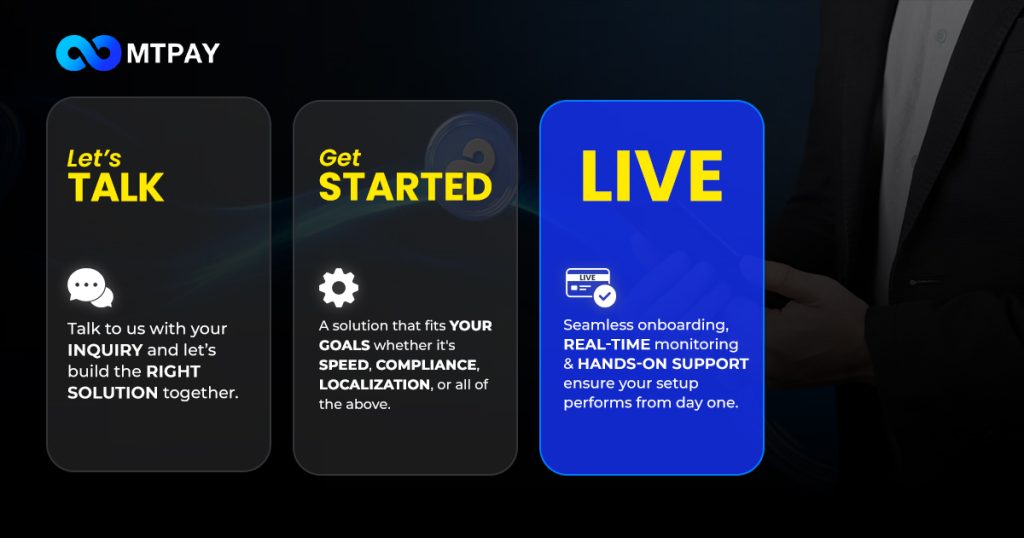 MTPAY

Let's
TALK

Talk to us with your INQUIRY and let's build the RIGHT SOLUTION together.

Get
STARTED

A solution that fits YOUR GOALS whether it's SPEED, COMPLIANCE, LOCALIZATION, or all of the above.

LIVE

LIVE

Seamless onboarding, REAL-TIME monitoring & HANDS-ON SUPPORT ensure your setup performs from day one.